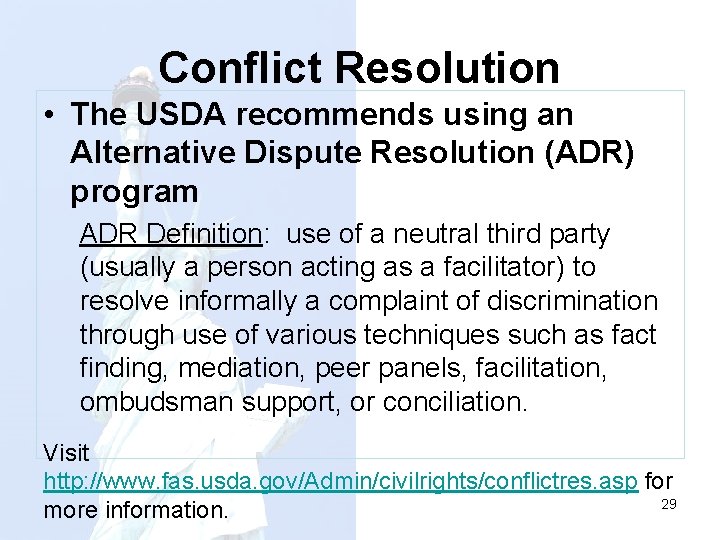 Conflict Resolution

• The USDA recommends using an Alternative Dispute Resolution (ADR) program

ADR Definition: use of a neutral third party (usually a person acting as a facilitator) to resolve informally a complaint of discrimination through use of various techniques such as fact finding, mediation, peer panels, facilitation, ombudsman support, or conciliation.

Visit http://www.fas.usda.gov/Admin/civilrights/conflictres.asp for more information.

29